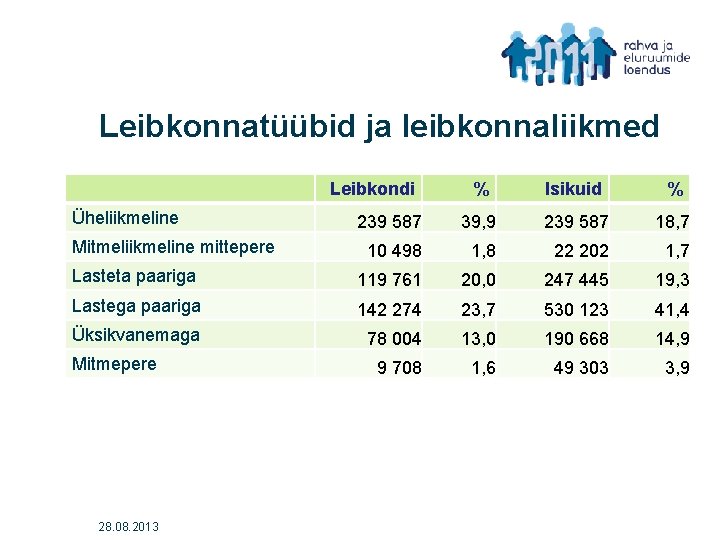 2011 rahva ja eluruumide loendus

Leibkonnatüübid ja leibkonnaliikmed

| | Leibkondi | % | Isikuid | % |
|---|---|---|---|---|
| Üheliikmeline | 239 587 | 39,9 | 239 587 | 18,7 |
| Mitmeliikmeline mittepere | 10 498 | 1,8 | 22 202 | 1,7 |
| Lasteta paariga | 119 761 | 20,0 | 247 445 | 19,3 |
| Lastega paariga | 142 274 | 23,7 | 530 123 | 41,4 |
| Üksikvanemaga | 78 004 | 13,0 | 190 668 | 14,9 |
| Mitmepere | 9 708 | 1,6 | 49 303 | 3,9 |

28.08.2013